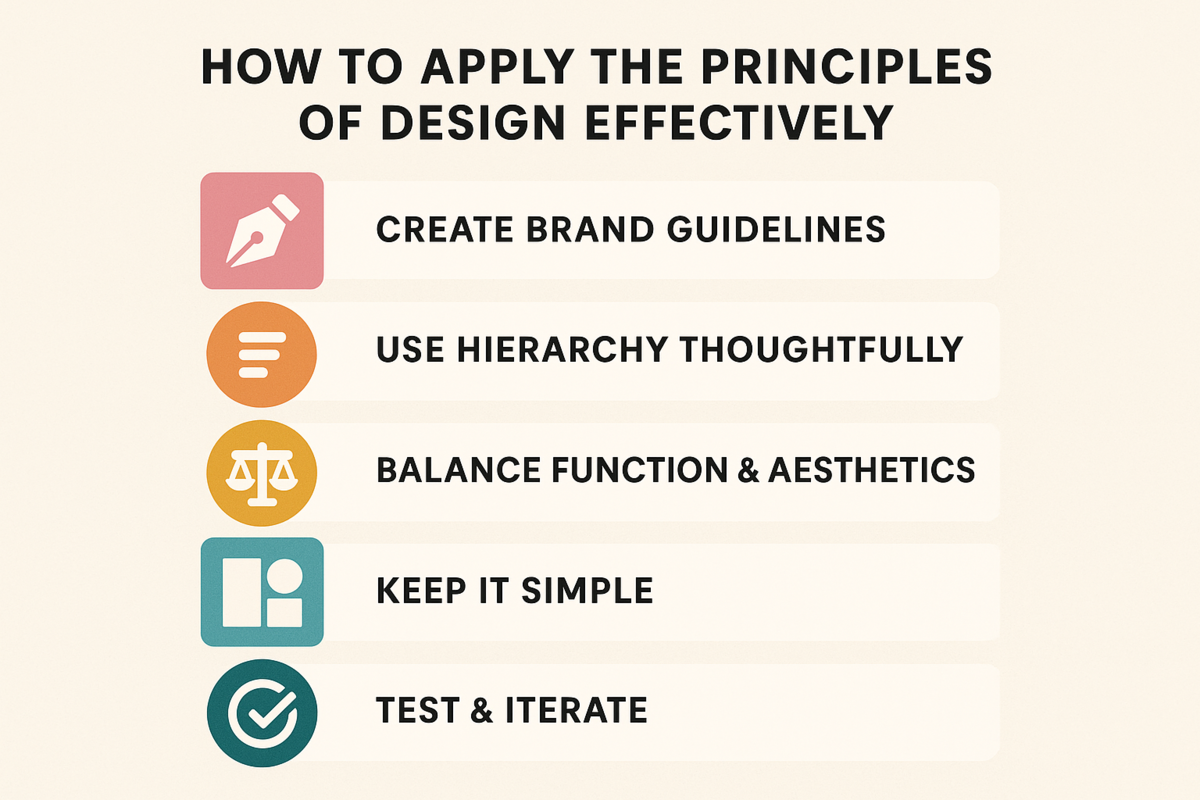 HOW TO APPLY THE PRINCIPLES OF DESIGN EFFECTIVELY

CREATE BRAND GUIDELINES

USE HIERARCHY THOUGHTFULLY

BALANCE FUNCTION & AESTHETICS

KEEP IT SIMPLE

TEST & ITERATE